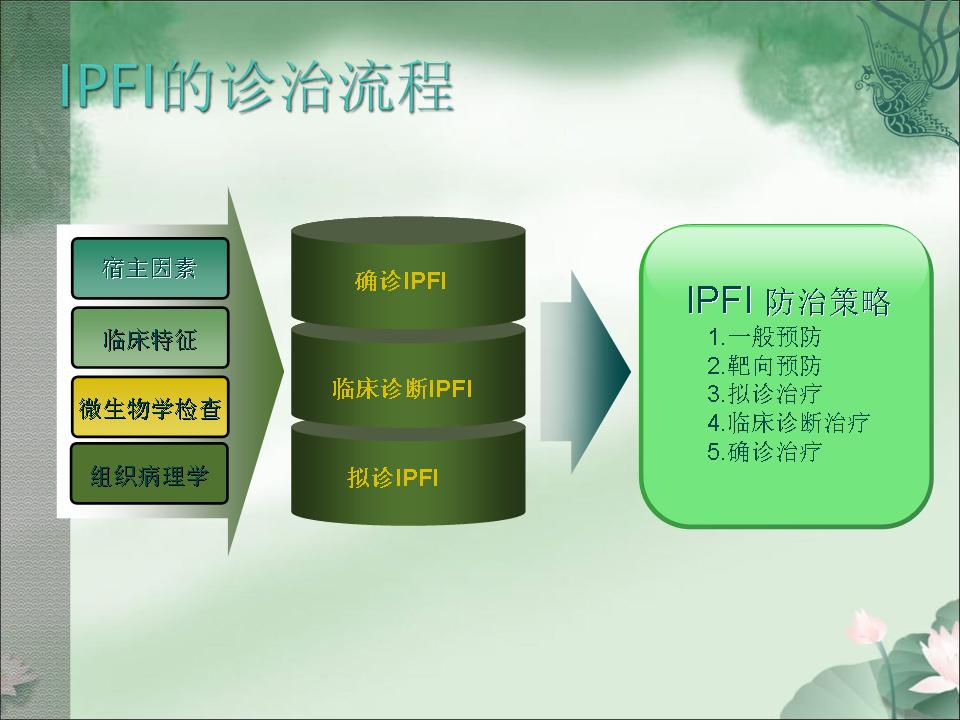 IPFI的诊治流程

宿主因素
临床特征
微生物学检查
组织病理学

确诊IPFI
临床诊断IPFI
拟诊IPFI

IPFI 防治策略
1.一般预防
2.靶向预防
3.拟诊治疗
4.临床诊断治疗
5.确诊治疗